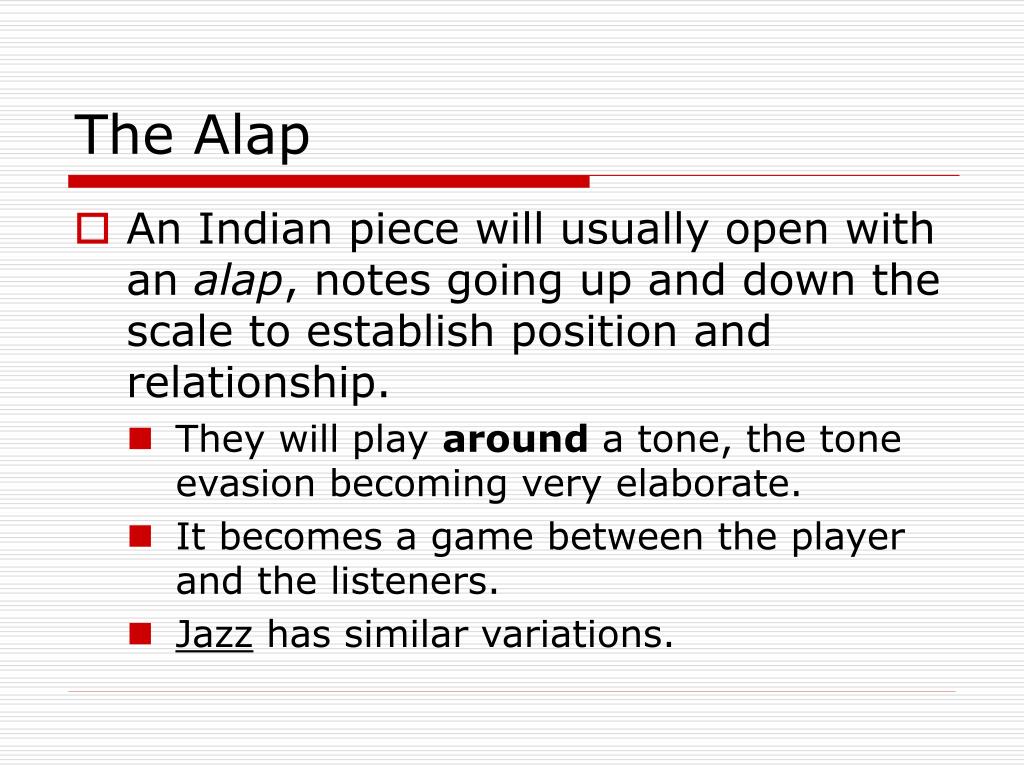 The Alap

An Indian piece will usually open with an alap, notes going up and down the scale to establish position and relationship.

They will play around a tone, the tone evasion becoming very elaborate.

It becomes a game between the player and the listeners.

Jazz has similar variations.